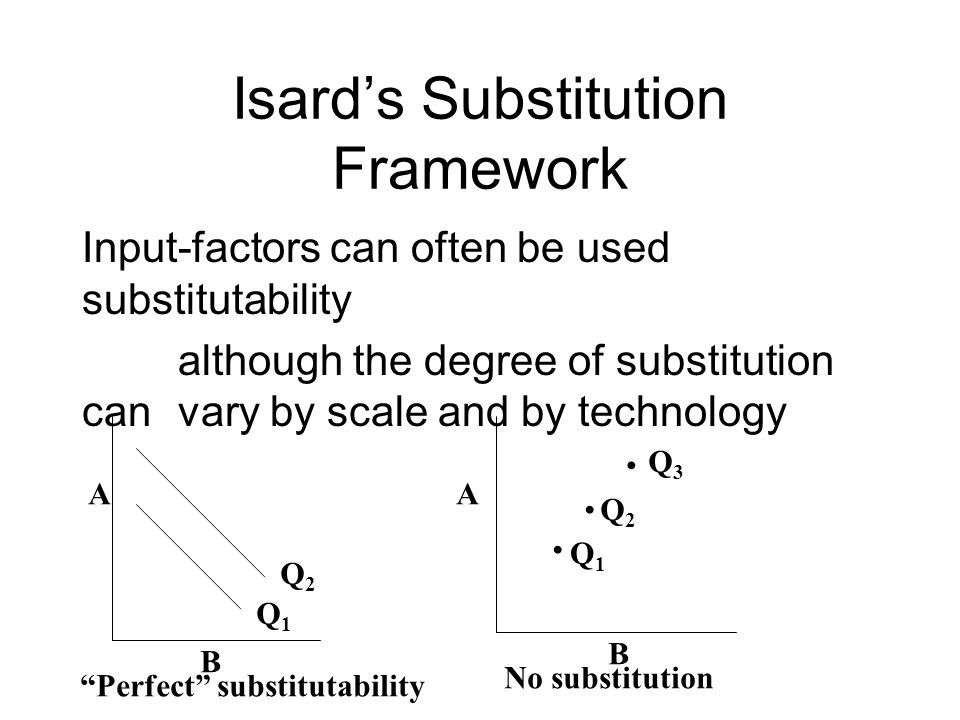 Isard's Substitution Framework

Input-factors can often be used substitutability

although the degree of substitution can vary by scale and by technology

A

$Q_2$

$Q_1$

B

"Perfect" substitutability

A

$Q_3$

$Q_2$

$Q_1$

B

No substitution